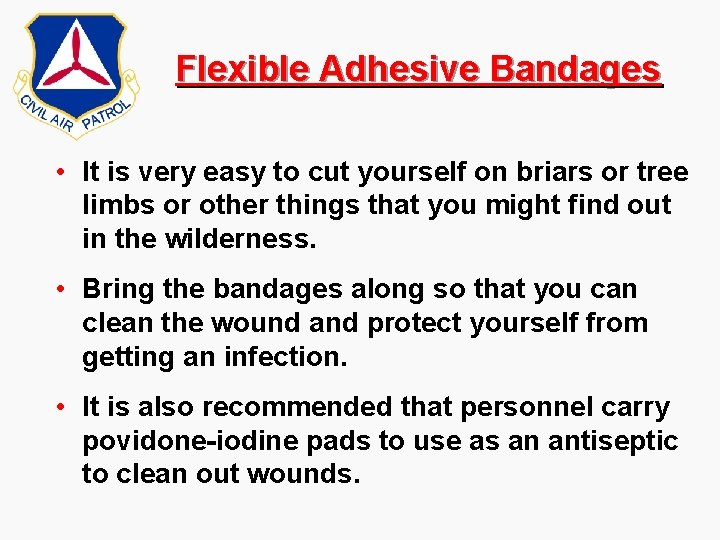 CIVIL AIR PATROL

Flexible Adhesive Bandages

• It is very easy to cut yourself on briars or tree limbs or other things that you might find out in the wilderness.

• Bring the bandages along so that you can clean the wound and protect yourself from getting an infection.

• It is also recommended that personnel carry povidone-iodine pads to use as an antiseptic to clean out wounds.